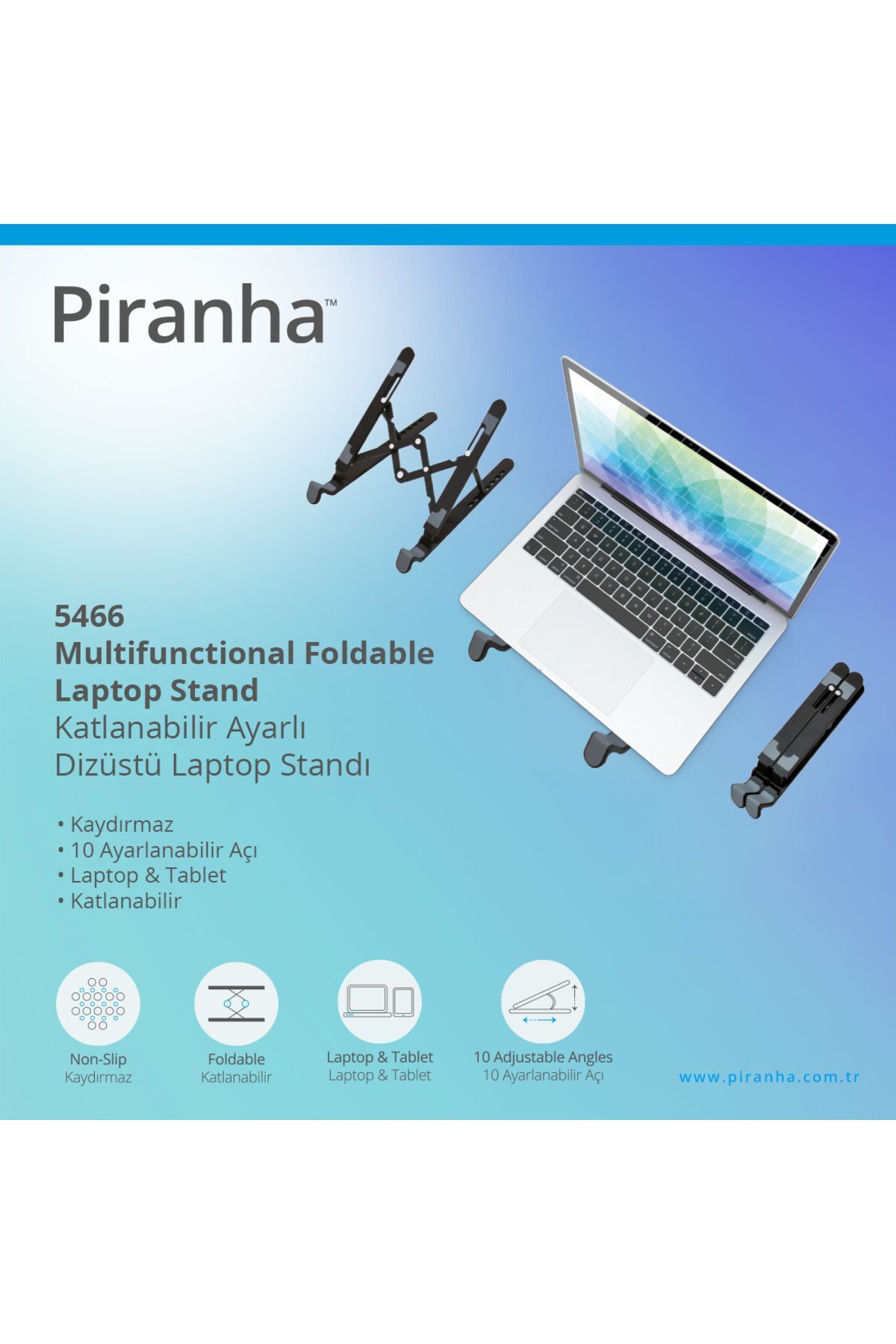 Piranha™

5466
Multifunctional Foldable Laptop Stand
Katlanabilir Ayarlı Dizüstü Laptop Standı

• Kaydırmaz
• 10 Ayarlanabilir Açı
• Laptop & Tablet
• Katlanabilir

Non-Slip
Kaydırmaz

Foldable
Katlanabilir

Laptop & Tablet
Laptop & Tablet

10 Adjustable Angles
10 Ayarlanabilir Açı

www.piranha.com.tr